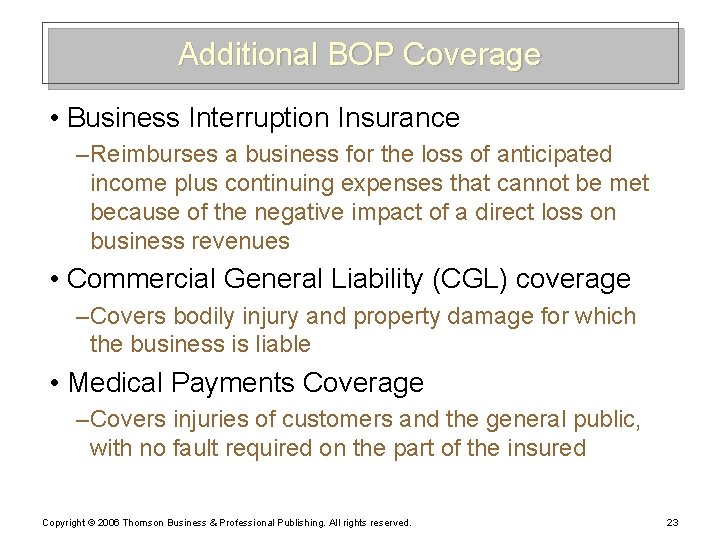 Additional BOP Coverage

• Business Interruption Insurance

–Reimburses a business for the loss of anticipated income plus continuing expenses that cannot be met because of the negative impact of a direct loss on business revenues

• Commercial General Liability (CGL) coverage

–Covers bodily injury and property damage for which the business is liable

• Medical Payments Coverage

–Covers injuries of customers and the general public, with no fault required on the part of the insured

Copyright © 2006 Thomson Business & Professional Publishing. All rights reserved.

23